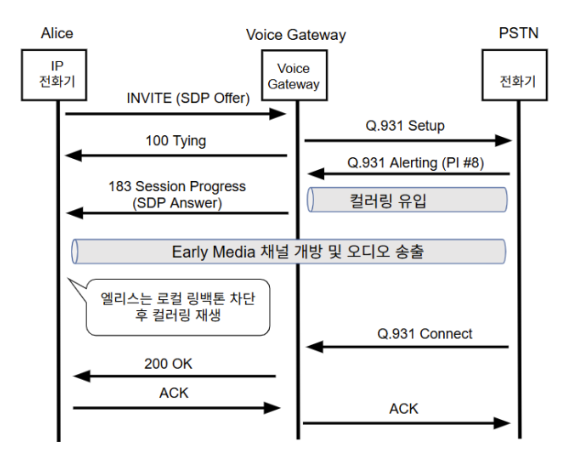 Alice

Voice Gateway

PSTN

IP 전화기

Voice Gateway

전화기

INVITE (SDP Offer)

Q.931 Setup

100 Tying

Q.931 Alerting (PI #8)

183 Session Progress (SDP Answer)

컬러링 유입

Early Media 채널 개방 및 오디오 송출

엘리스는 로컬 링백톤 차단 후 컬러링 재생

Q.931 Connect

200 OK

ACK

ACK